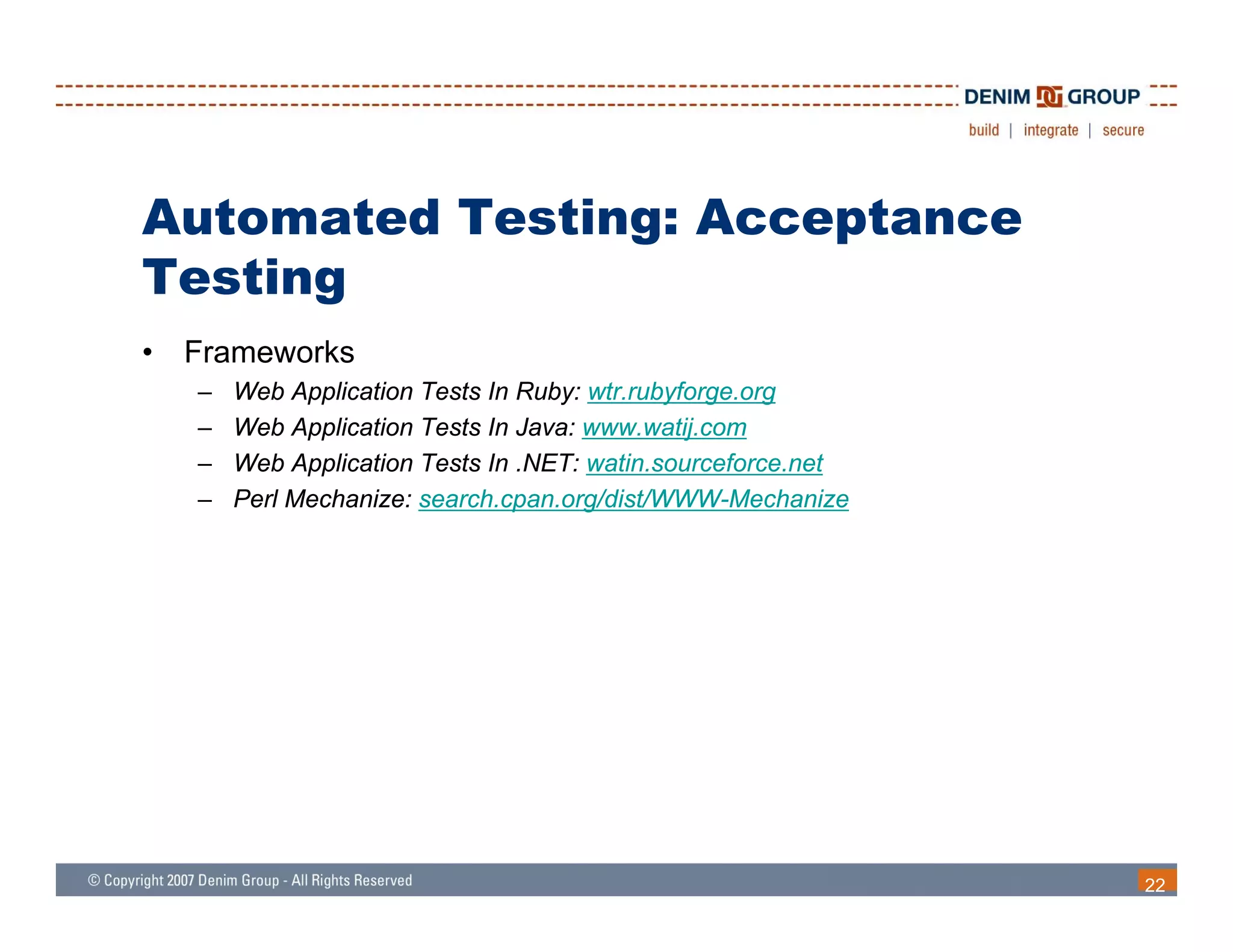 DENIM GROUP
build | integrate | secure

Automated Testing: Acceptance Testing

• Frameworks
– Web Application Tests In Ruby: wtr.rubyforge.org
– Web Application Tests In Java: www.watij.com
– Web Application Tests In .NET: watin.sourceforce.net
– Perl Mechanize: search.cpan.org/dist/WWW-Mechanize

© Copyright 2007 Denim Group - All Rights Reserved

22